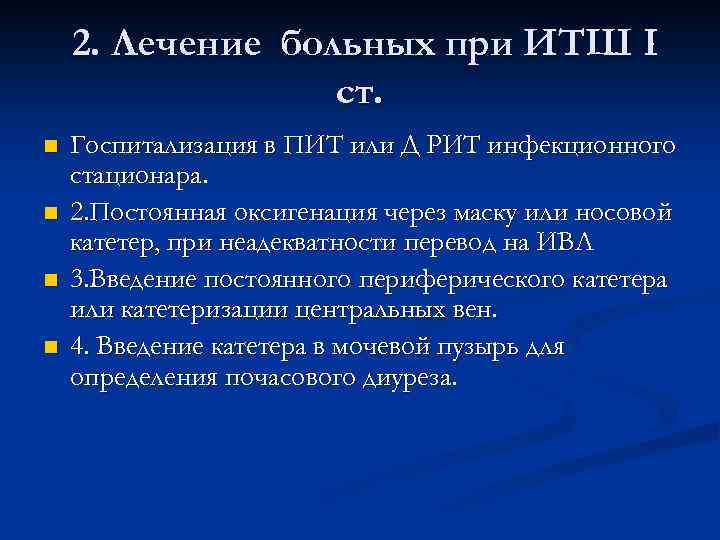 2. Лечение больных при ИТШ I ст.

Госпитализация в ПИТ или Д РИТ инфекционного стационара.

2.Постоянная оксигенация через маску или носовой катетер, при неадекватности перевод на ИВЛ

3.Введение постоянного периферического катетера или катетеризации центральных вен.

4. Введение катетера в мочевой пузырь для определения почасового диуреза.